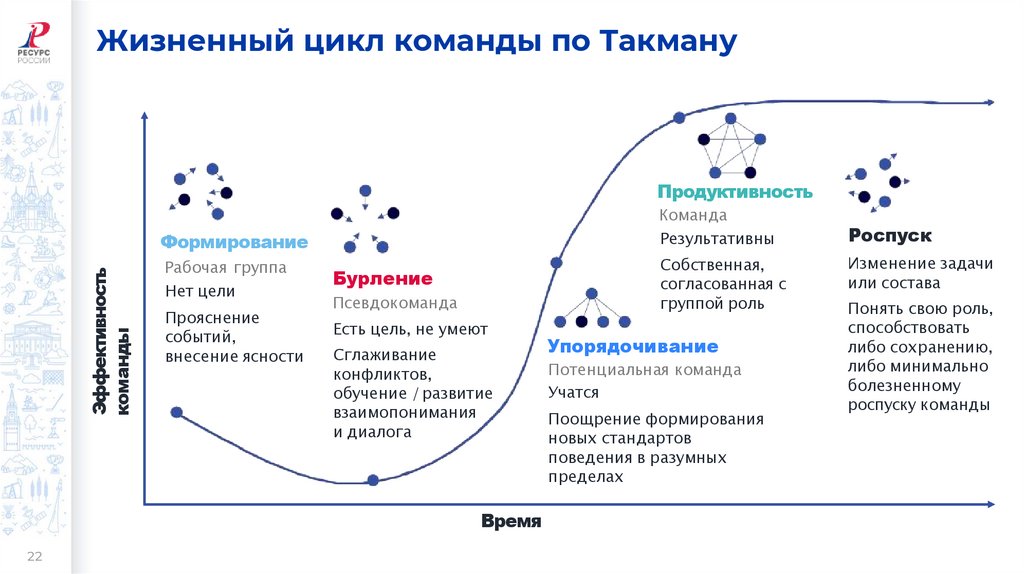 РЕСУРС РОССИИ

Жизненный цикл команды по Такману

Эффективность команды

Формирование
Рабочая группа
Нет цели
Прояснение событий, внесение ясности

Бурление
Псевдокоманда
Есть цель, не умеют
Сглаживание конфликтов, обучение / развитие взаимопонимания и диалога

Упорядочивание
Потенциальная команда
Учатся
Поощрение формирования новых стандартов поведения в разумных пределах

Продуктивность
Команда
Результативны
Собственная, согласованная с группой роль

Роспуск
Изменение задачи или состава
Понять свою роль, способствовать либо сохранению, либо минимально болезненному роспуску команды

Время

22